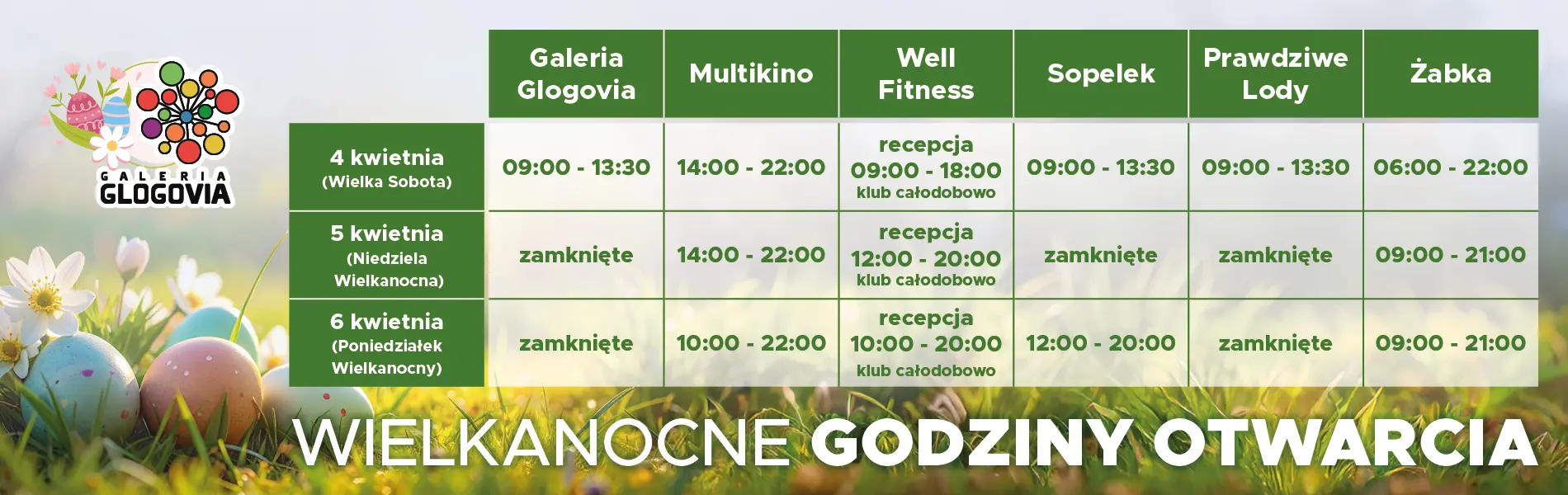 GALERIA GLOGOVIA

| | Galeria Glogovia | Multikino | Well Fitness | Sopelek | Prawdziwe Lody | Żabka |
|---|---|---|---|---|---|---|
| 4 kwietnia (Wielka Sobota) | 09:00 - 13:30 | 14:00 - 22:00 | recepcja 09:00 - 18:00 klub całodobowo | 09:00 - 13:30 | 09:00 - 13:30 | 06:00 - 22:00 |
| 5 kwietnia (Niedziela Wielkanocna) | zamknięte | 14:00 - 22:00 | recepcja 12:00 - 20:00 klub całodobowo | zamknięte | zamknięte | 09:00 - 21:00 |
| 6 kwietnia (Poniedziałek Wielkanocny) | zamknięte | 10:00 - 22:00 | recepcja 10:00 - 20:00 klub całodobowo | 12:00 - 20:00 | zamknięte | 09:00 - 21:00 |

WIELKANOCNE GODZINY OTWARCIA